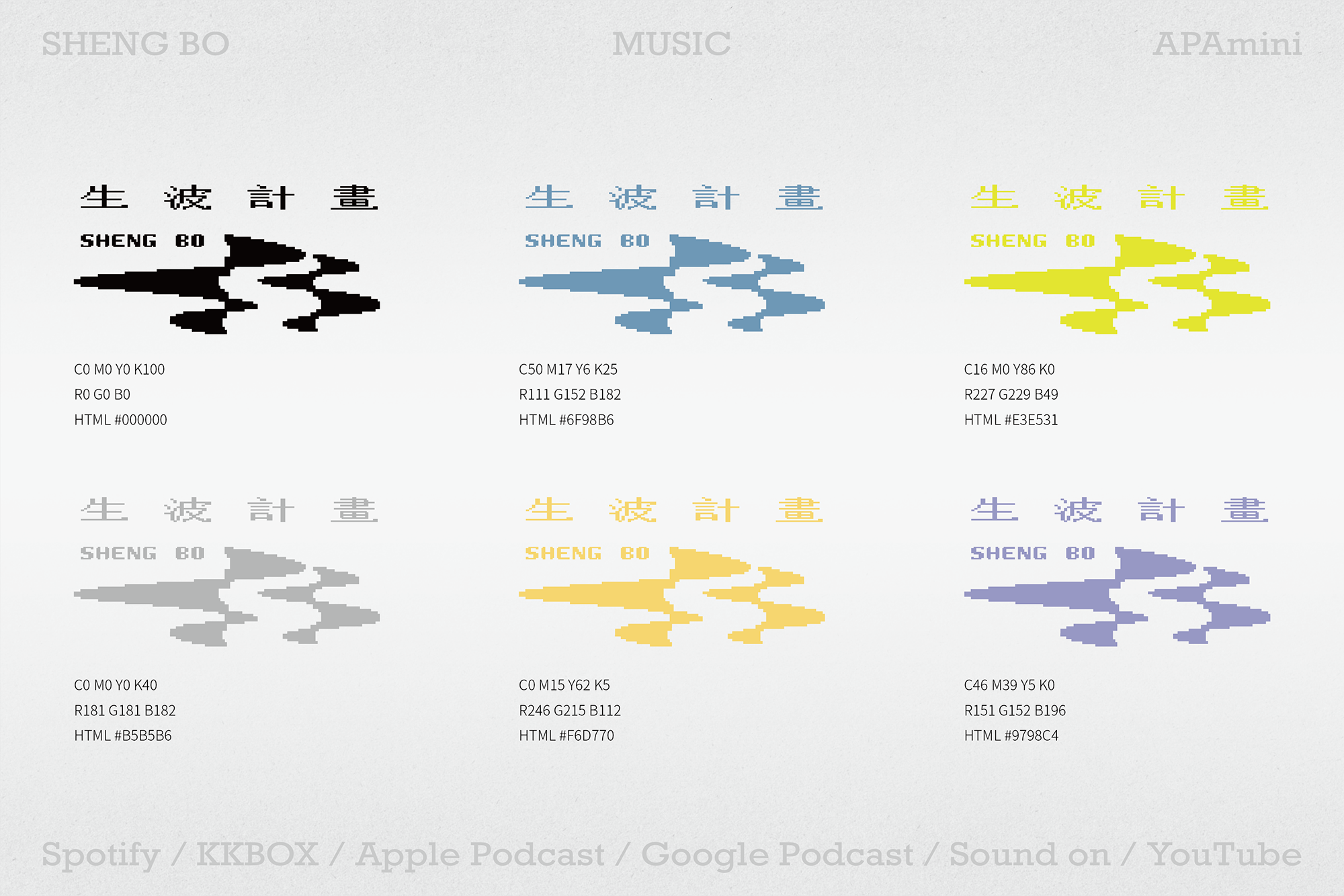 SHENG BO MUSIC APAmini

生 波 計 畫
SHENG BO

C0 M0 Y0 K100
R0 G0 B0
HTML #000000

生 波 計 畫
SHENG BO

C50 M17 Y6 K25
R111 G152 B182
HTML #6F98B6

生 波 計 畫
SHENG BO

C16 M0 Y86 K0
R227 G229 B49
HTML #E3E531

生 波 計 畫
SHENG BO

C0 M0 Y0 K40
R181 G181 B182
HTML #B5B5B6

生 波 計 畫
SHENG BO

C0 M15 Y62 K5
R246 G215 B112
HTML #F6D770

生 波 計 畫
SHENG BO

C46 M39 Y5 K0
R151 G152 B196
HTML #9798C4

Spotify / KKBOX / Apple Podcast / Google Podcast / Sound on / YouTube